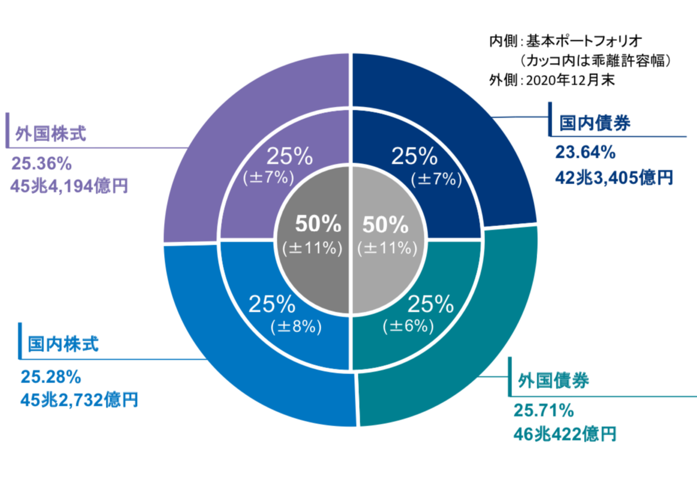 内側：基本ポートフォリオ
（カッコ内は乖離許容幅）
外側：2020年12月末

外国株式
25.36%
45兆4,194億円

国内債券
23.64%
42兆3,405億円

25%
(±7%)

25%
(±7%)

50%
(±11%)

50%
(±11%)

25%
(±8%)

25%
(±6%)

国内株式
25.28%
45兆2,732億円

外国債券
25.71%
46兆422億円